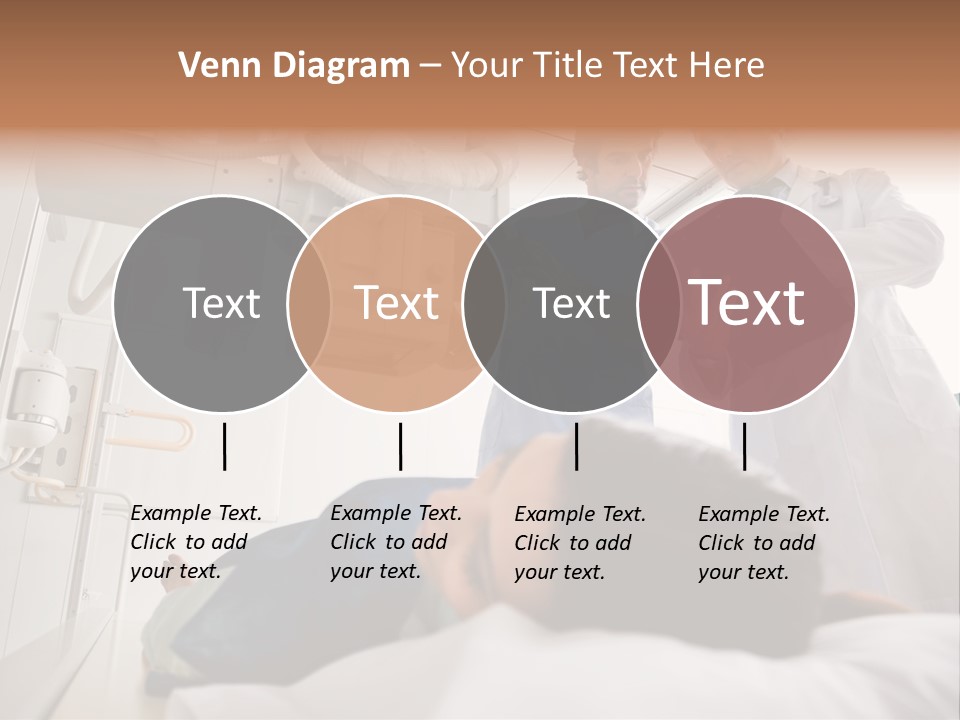 Venn Diagram – Your Title Text Here

Text

Text

Text

Text

Example Text. Click to add your text.

Example Text. Click to add your text.

Example Text. Click to add your text.

Example Text. Click to add your text.